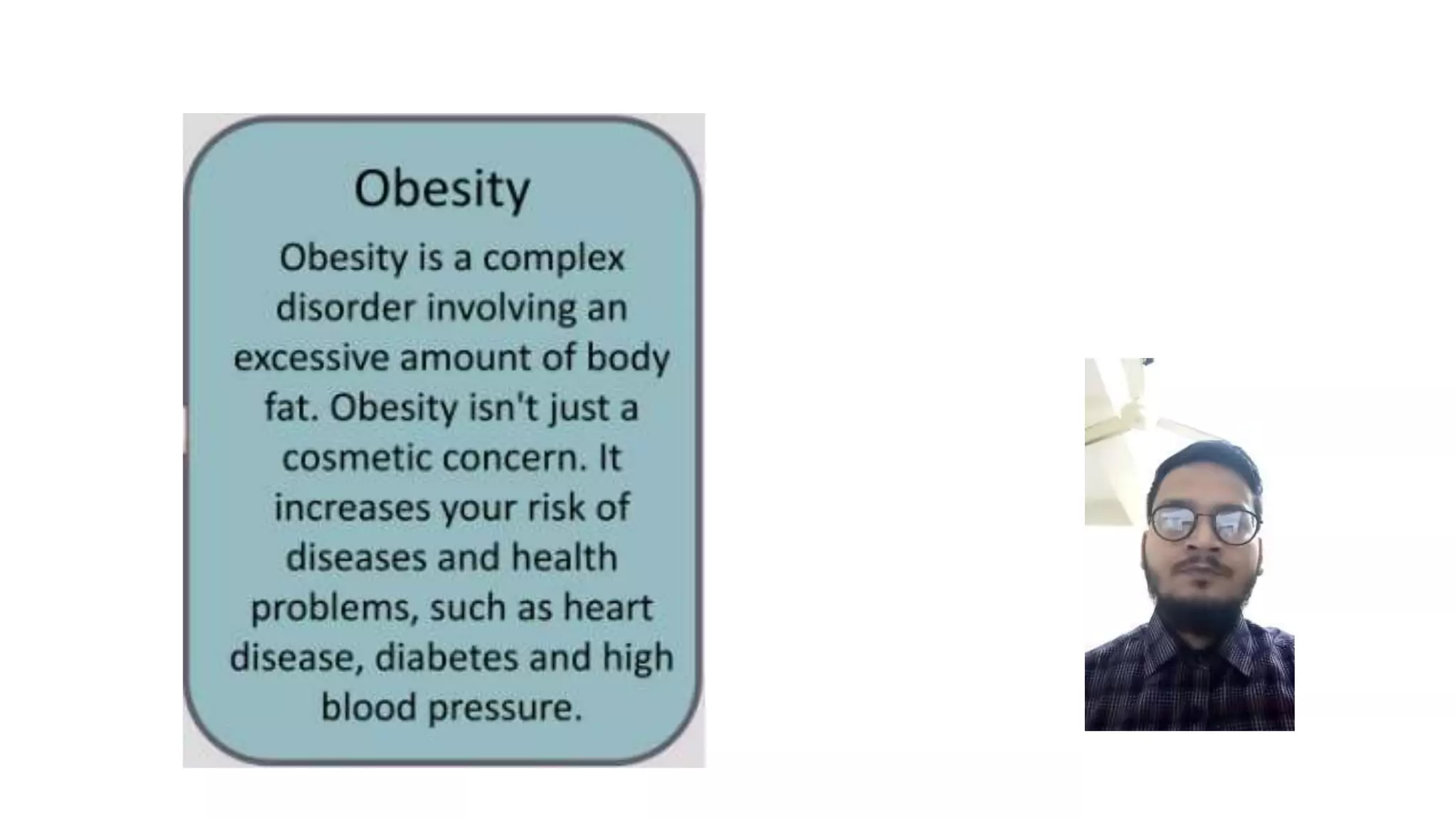 Obesity

Obesity is a complex disorder involving an excessive amount of body fat. Obesity isn't just a cosmetic concern. It increases your risk of diseases and health problems, such as heart disease, diabetes and high blood pressure.